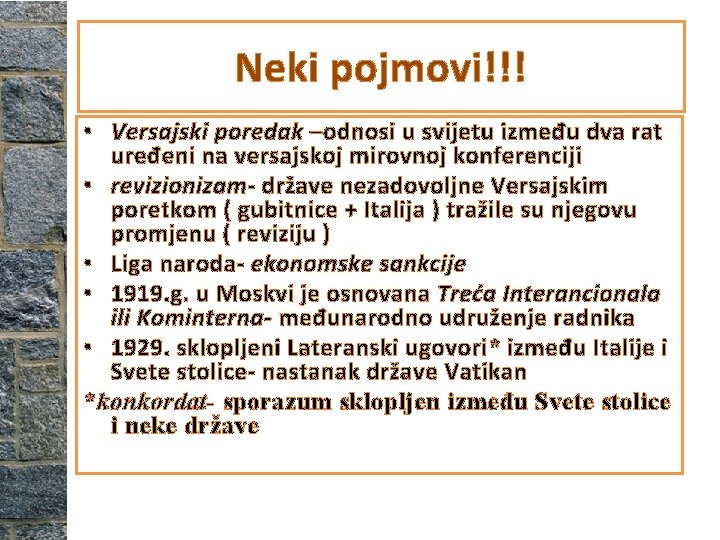 Neki pojmovi!!!

• Versajski poredak –odnosi u svijetu između dva rat uređeni na versajskoj mirovnoj konferenciji
• revizionizam- države nezadovoljne Versajskim poretkom ( gubitnice + Italija ) tražile su njegovu promjenu ( reviziju )
• Liga naroda- ekonomske sankcije
• 1919.g. u Moskvi je osnovana Treća Interancionala ili Kominterna- međunarodno udruženje radnika
• 1929. sklopljeni Lateranski ugovori* između Italije i Svete stolice- nastanak države Vatikan
*konkordat- sporazum sklopljen između Svete stolice i neke države